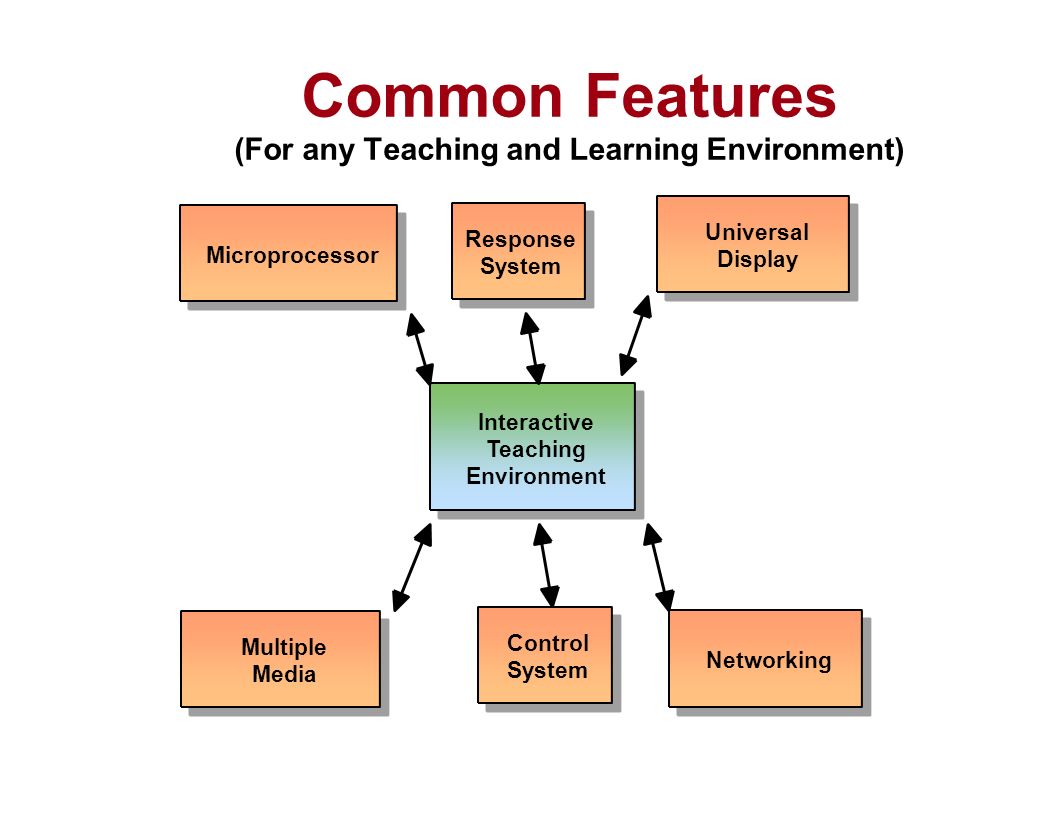 Common Features
(For any Teaching and Learning Environment)

Microprocessor

Response System

Universal Display

Interactive Teaching Environment

Multiple Media

Control System

Networking